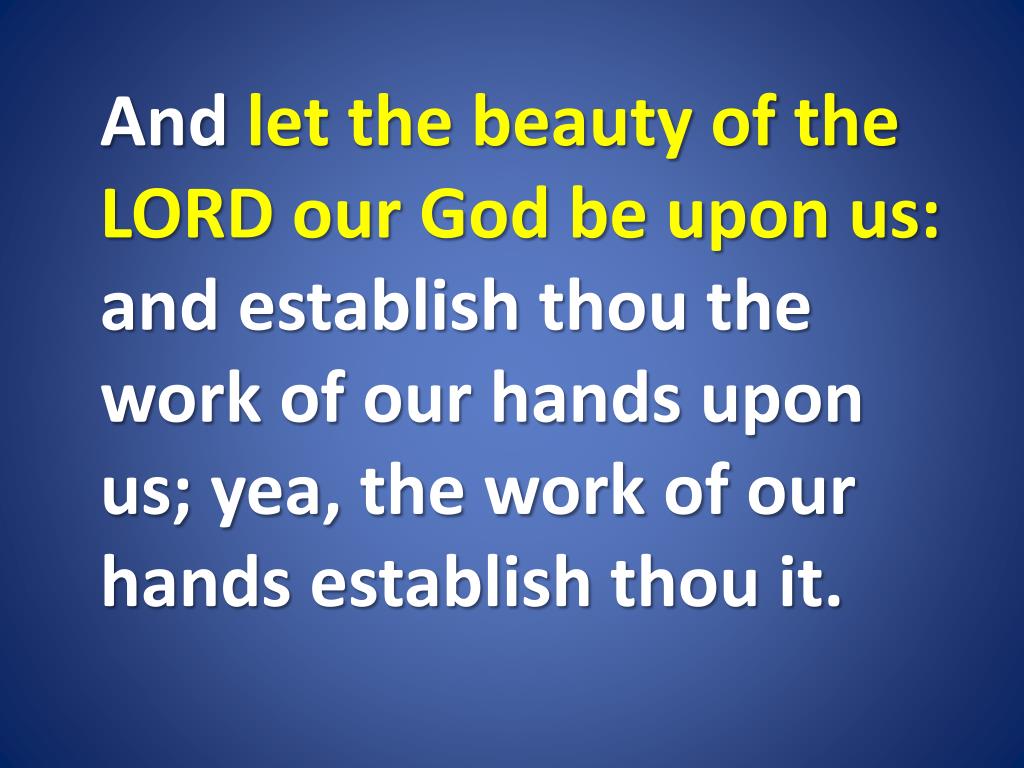 And let the beauty of the LORD our God be upon us: and establish thou the work of our hands upon us; yea, the work of our hands establish thou it.